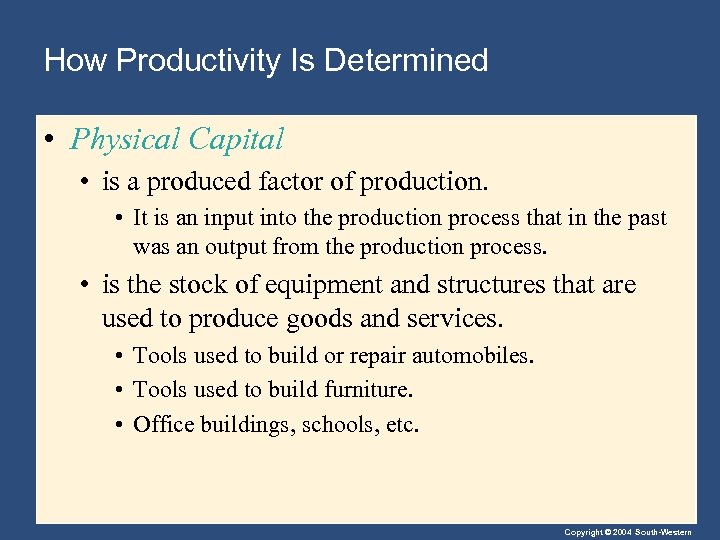 How Productivity Is Determined

• Physical Capital

• is a produced factor of production.

• It is an input into the production process that in the past was an output from the production process.

• is the stock of equipment and structures that are used to produce goods and services.

• Tools used to build or repair automobiles.

• Tools used to build furniture.

• Office buildings, schools, etc.

Copyright © 2004 South-Western